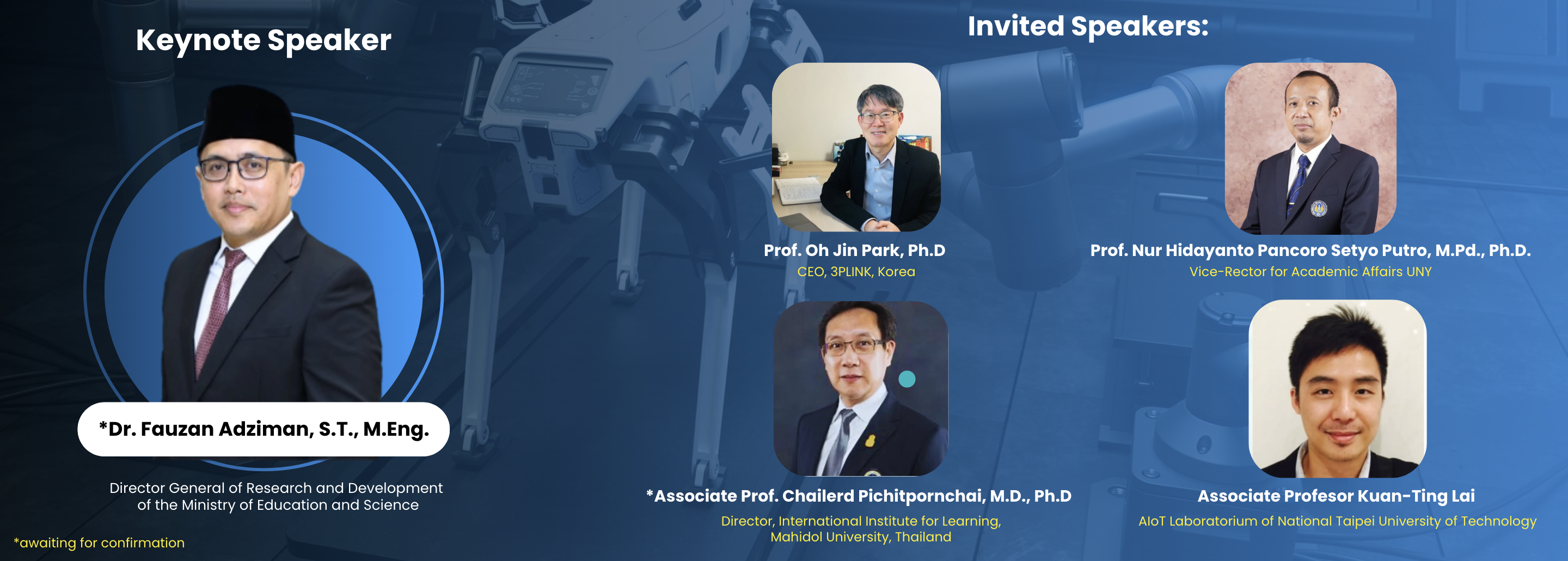 Keynote Speaker

*Dr. Fauzan Adziman, S.T., M.Eng.

Director General of Research and Development of the Ministry of Education and Science

*awaiting for confirmation

Invited Speakers:

Prof. Oh Jin Park, Ph.D
CEO, 3PLINK, Korea

Prof. Nur Hidayanto Pancoro Setyo Putro, M.Pd., Ph.D.
Vice-Rector for Academic Affairs UNY

*Associate Prof. Chailerd Pichitpornchai, M.D., Ph.D
Director, International Institute for Learning, Mahidol University, Thailand

Associate Profesor Kuan-Ting Lai
AIoT Laboratorium of National Taipei University of Technology